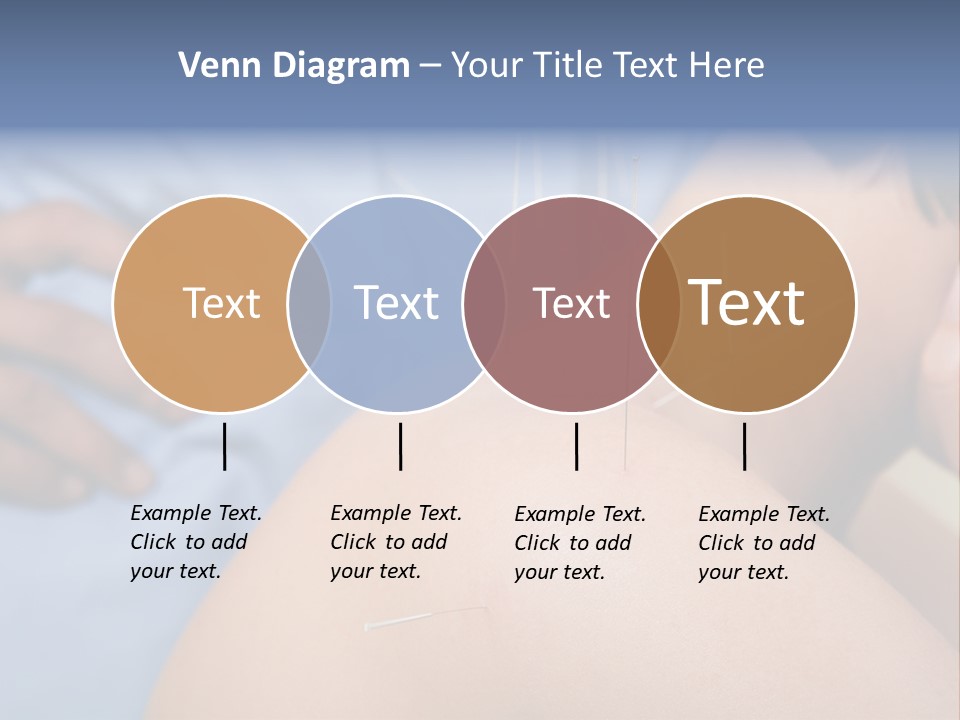 Venn Diagram – Your Title Text Here

Text

Text

Text

Text

Example Text. Click to add your text.

Example Text. Click to add your text.

Example Text. Click to add your text.

Example Text. Click to add your text.